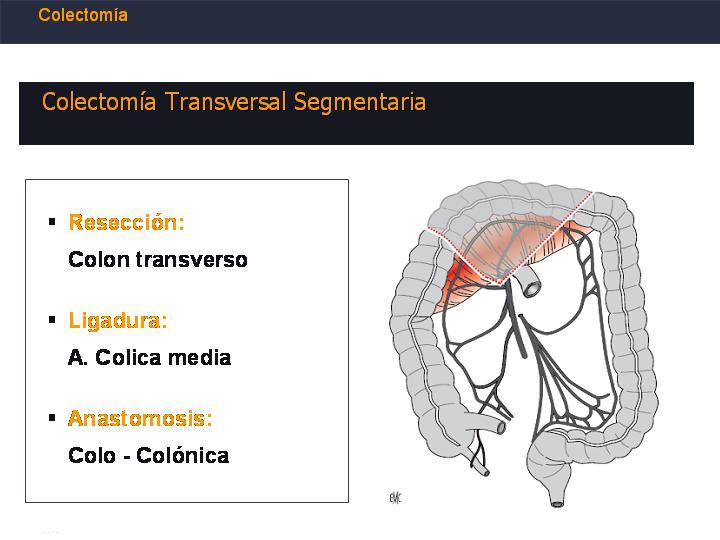 Colectomía

Colectomía Transversal Segmentaria

▪ Resección:
Colon transverso

▪ Ligadura:
A. Colica media

▪ Anastomosis:
Colo - Colónica

EMC